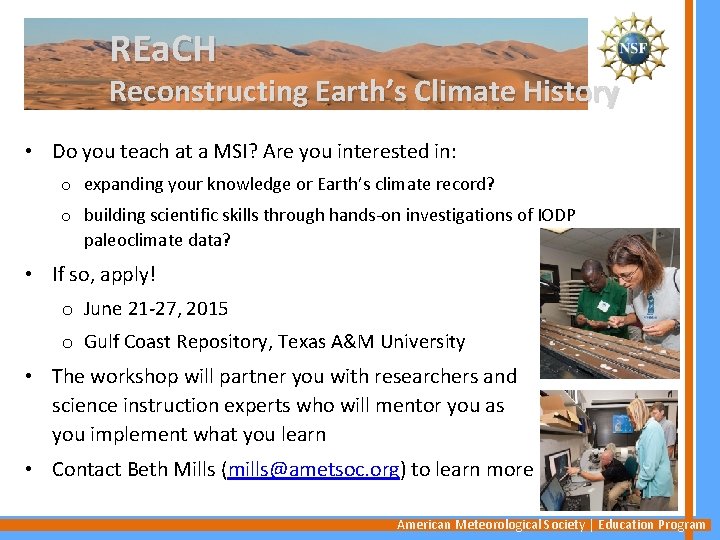 REaCH
Reconstructing Earth's Climate History

NSF

• Do you teach at a MSI? Are you interested in:
  o expanding your knowledge or Earth's climate record?
  o building scientific skills through hands-on investigations of IODP paleoclimate data?
• If so, apply!
  o June 21-27, 2015
  o Gulf Coast Repository, Texas A&M University
• The workshop will partner you with researchers and science instruction experts who will mentor you as you implement what you learn
• Contact Beth Mills (mills@ametsoc.org) to learn more

American Meteorological Society | Education Program